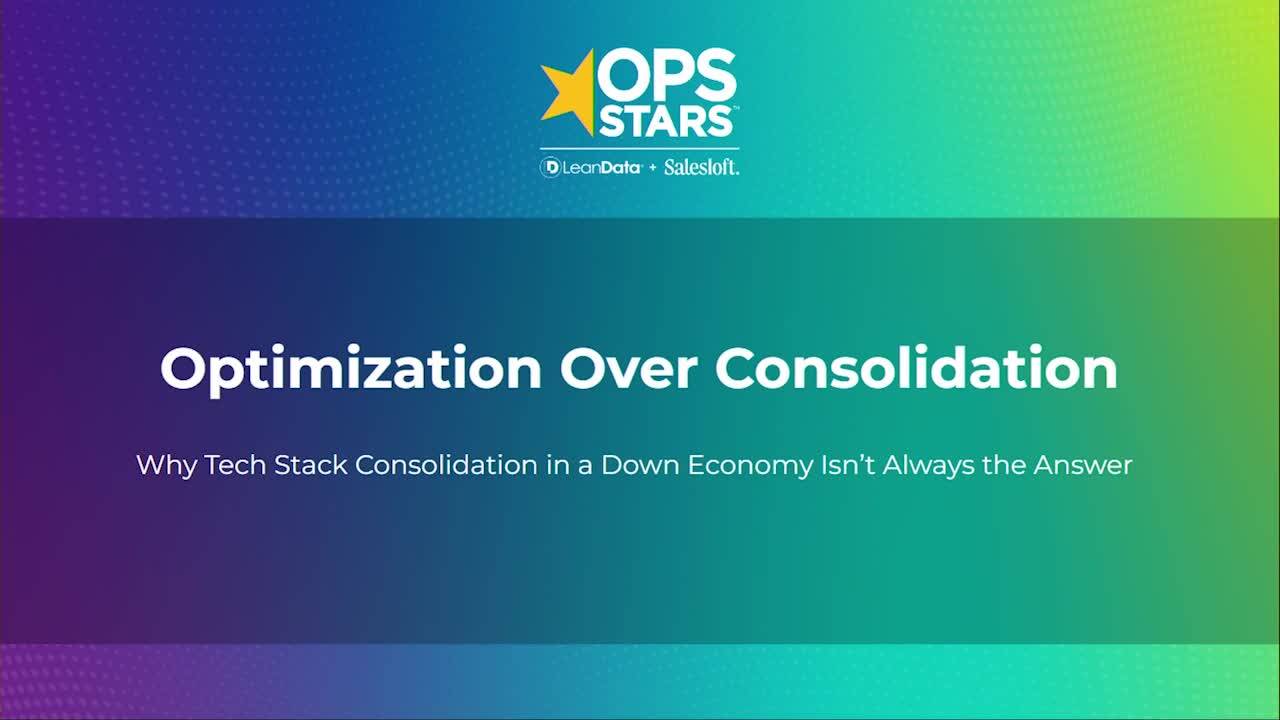 OPS STARS™

LeanData + Salesloft.

Optimization Over Consolidation

Why Tech Stack Consolidation in a Down Economy Isn't Always the Answer